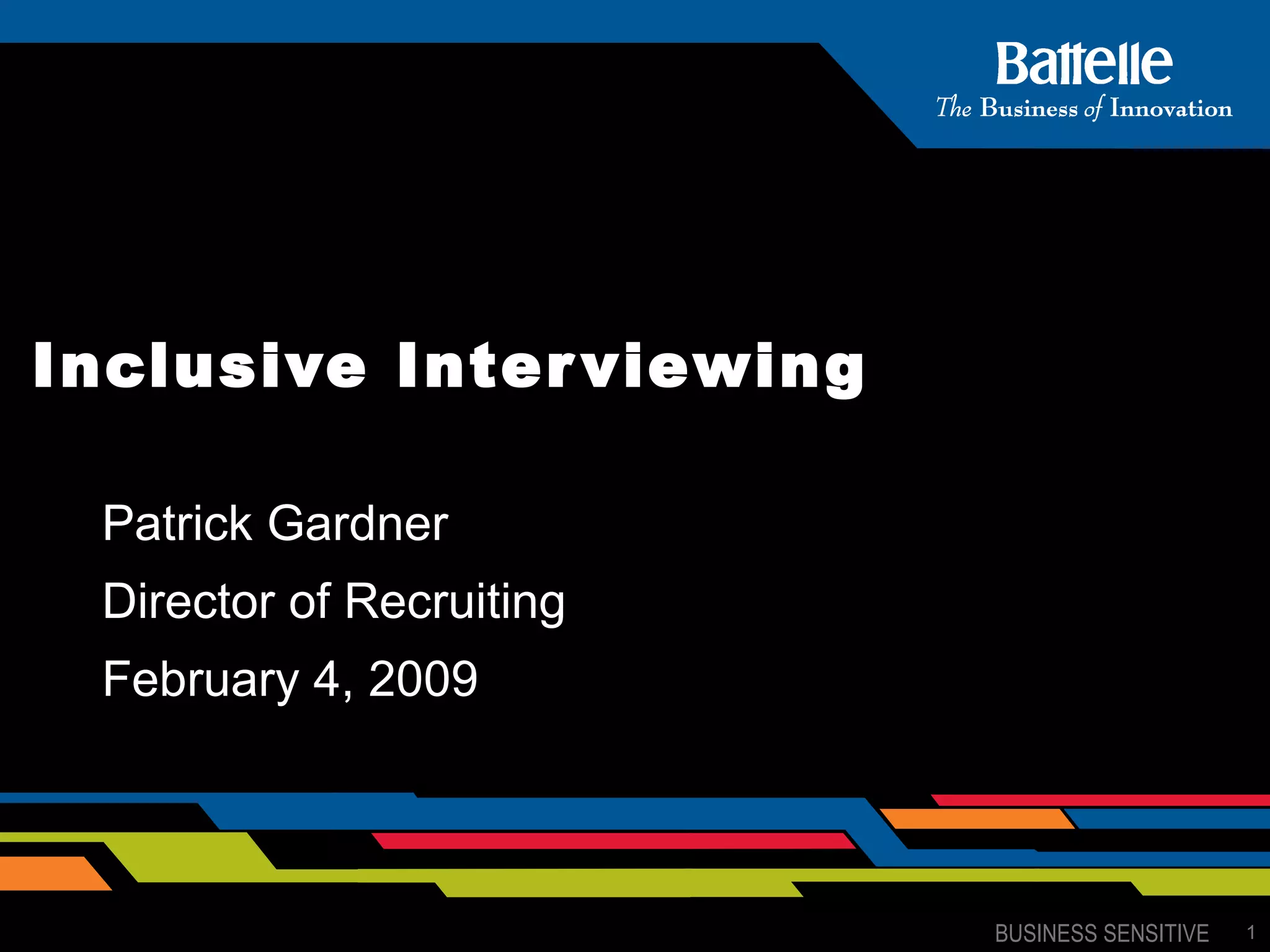 Battelle
The Business of Innovation

Inclusive Interviewing

Patrick Gardner

Director of Recruiting

February 4, 2009

BUSINESS SENSITIVE 1